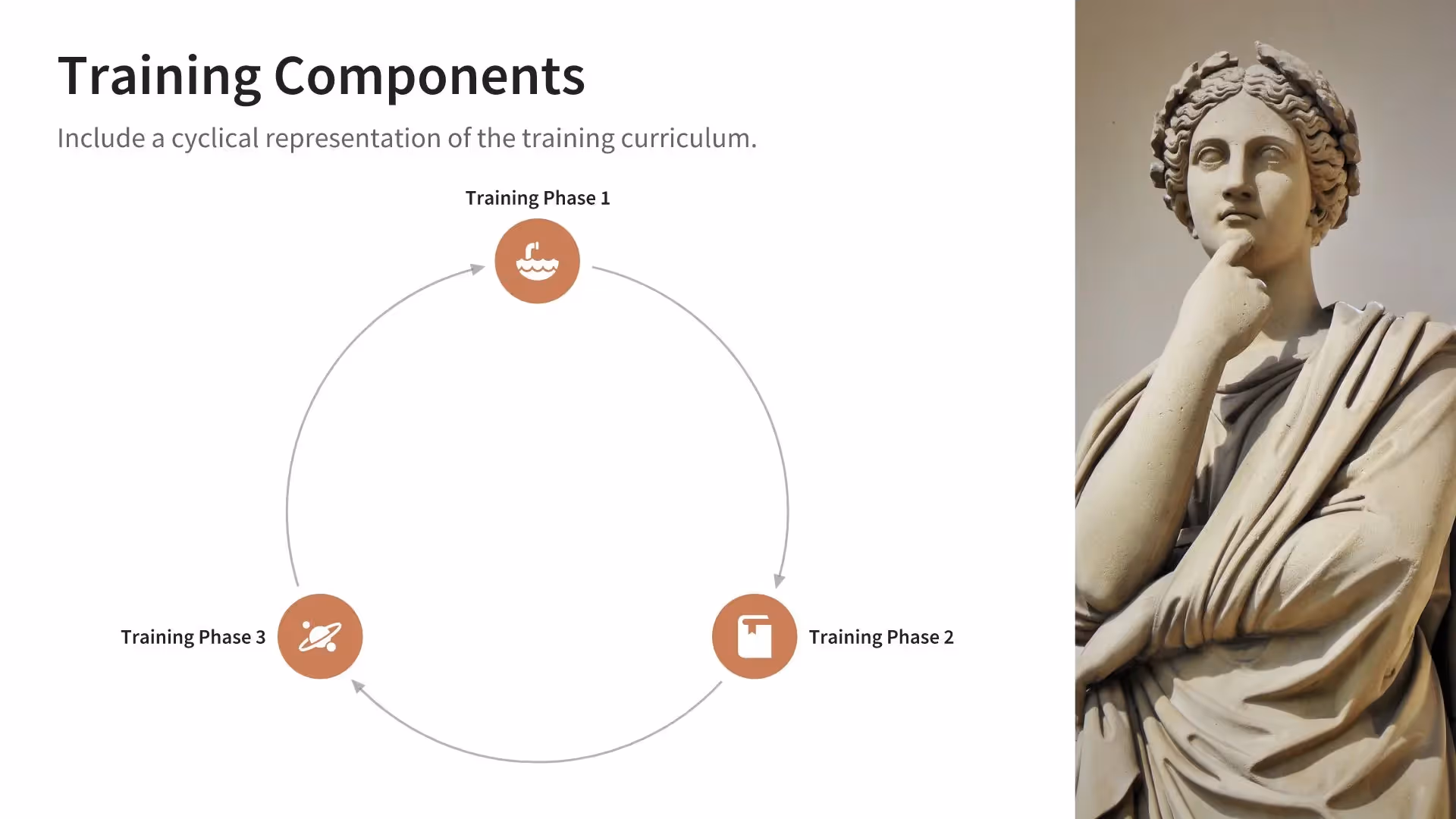 Training Components

Include a cyclical representation of the training curriculum.

Training Phase 1

Training Phase 2

Training Phase 3